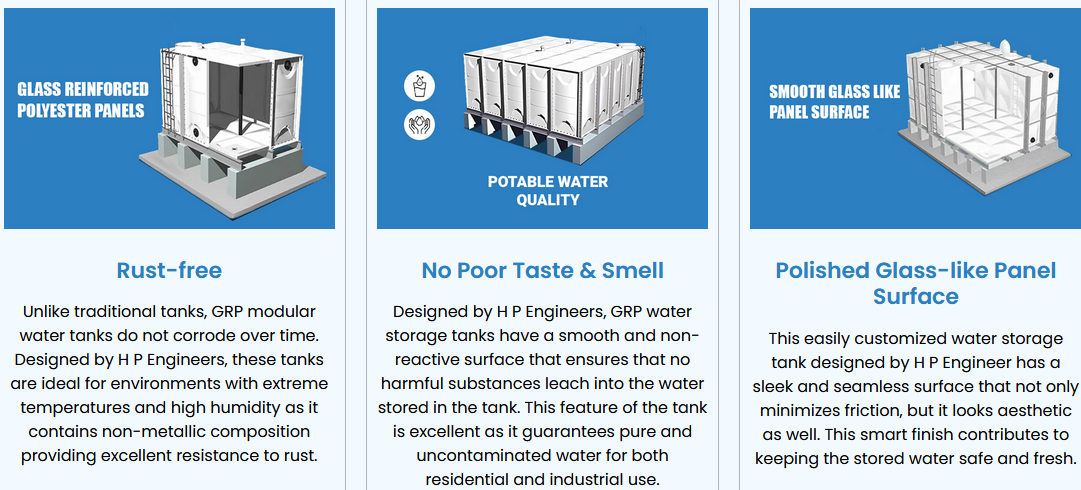 GLASS REINFORCED POLYESTER PANELS

Rust-free

Unlike traditional tanks, GRP modular water tanks do not corrode over time. Designed by H P Engineers, these tanks are ideal for environments with extreme temperatures and high humidity as it contains non-metallic composition providing excellent resistance to rust.

POTABLE WATER QUALITY

No Poor Taste & Smell

Designed by H P Engineers, GRP water storage tanks have a smooth and non-reactive surface that ensures that no harmful substances leach into the water stored in the tank. This feature of the tank is excellent as it guarantees pure and uncontaminated water for both residential and industrial use.

SMOOTH GLASS LIKE PANEL SURFACE

Polished Glass-like Panel Surface

This easily customized water storage tank designed by H P Engineer has a sleek and seamless surface that not only minimizes friction, but it looks aesthetic as well. This smart finish contributes to keeping the stored water safe and fresh.